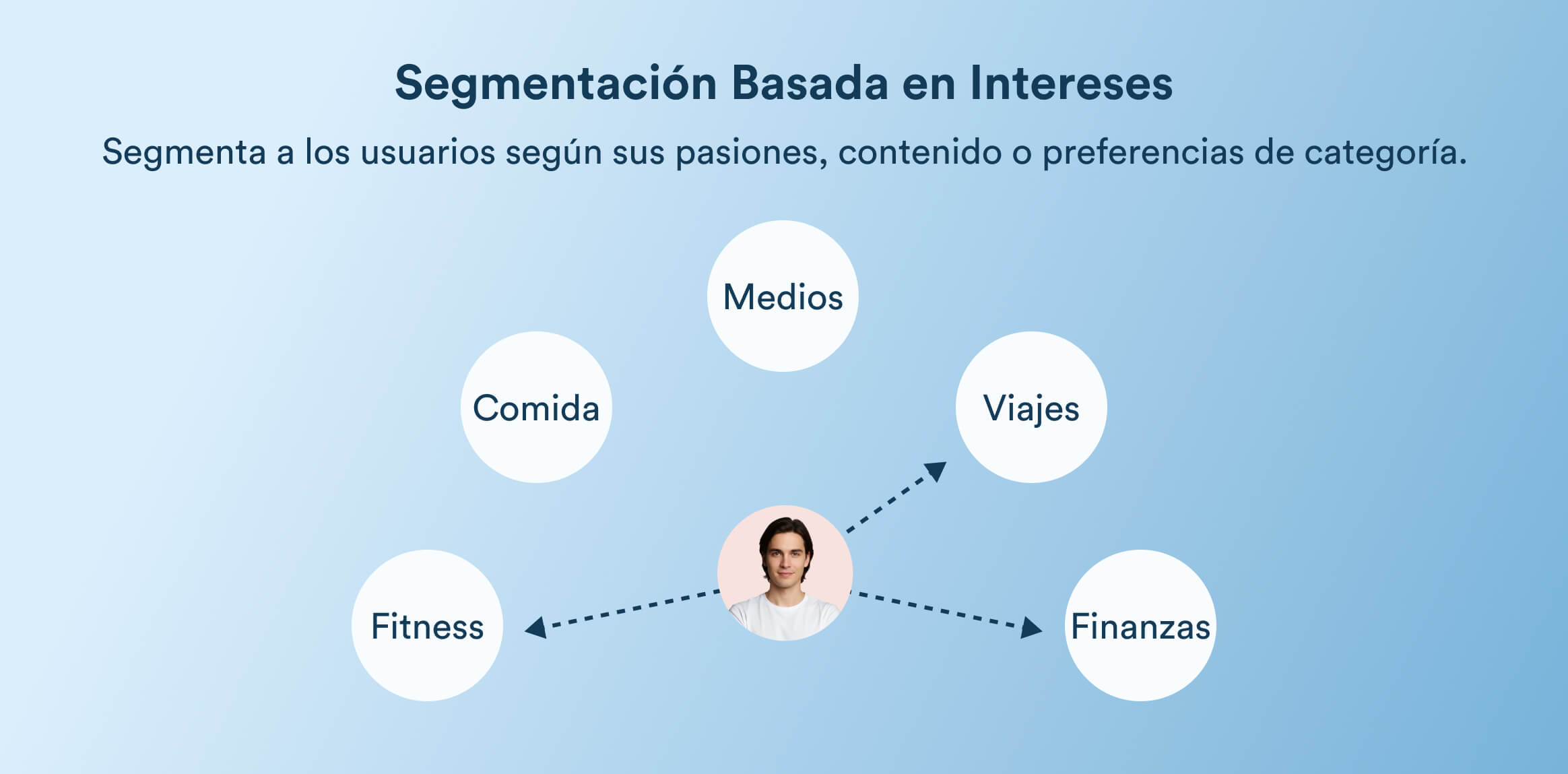 Segmentación Basada en Intereses

Segmenta a los usuarios según sus pasiones, contenido o preferencias de categoría.

Medios

Comida

Viajes

Fitness

Finanzas